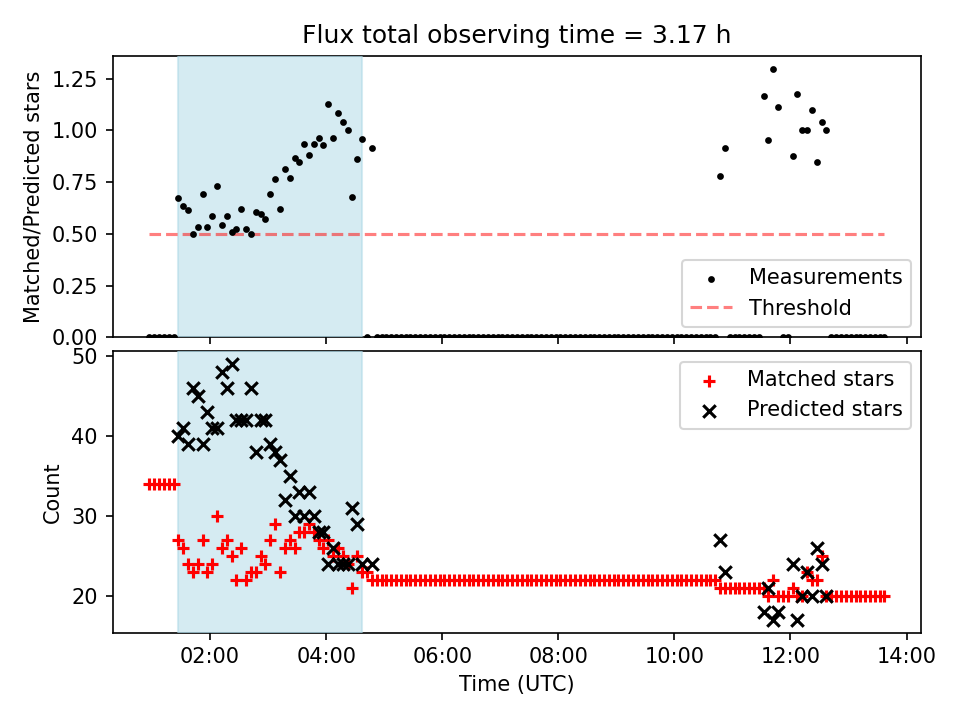 Flux total observing time = 3.17 h

Matched/Predicted stars

1.25
1.00
0.75
0.50
0.25
0.00

Measurements
Threshold

Count

50
40
30
20

Matched stars
Predicted stars

02:00
04:00
06:00
08:00
10:00
12:00
14:00

Time (UTC)